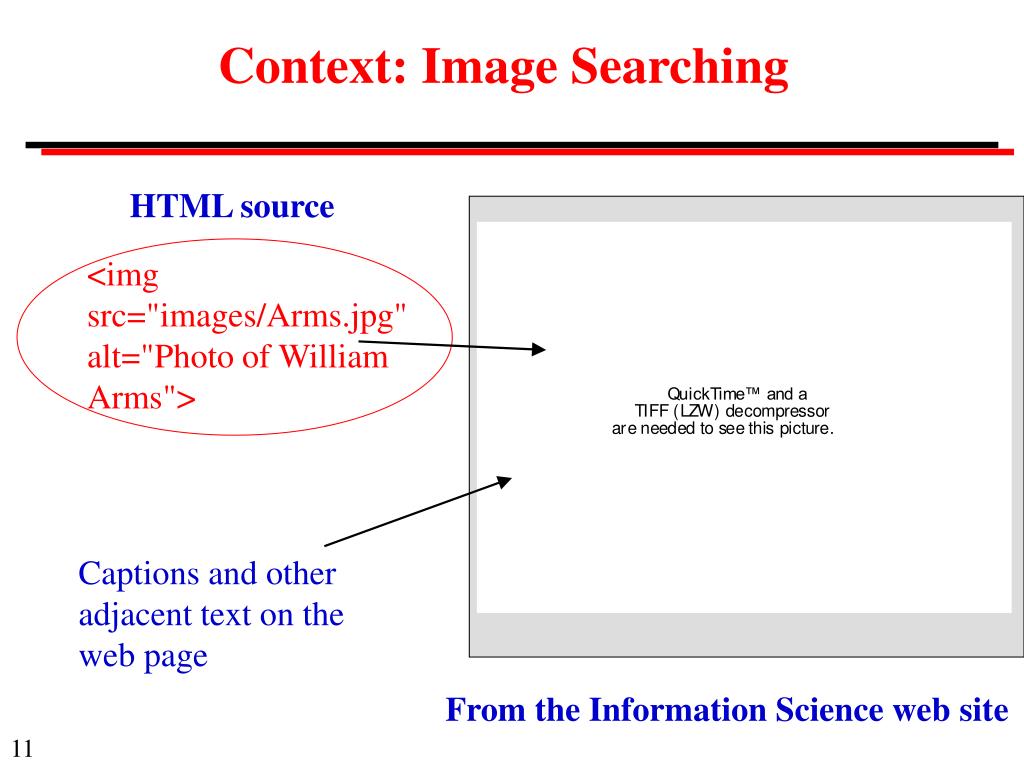 Context: Image Searching

HTML source

<img src="images/Arms.jpg" alt="Photo of William Arms">

QuickTime™ and a TIFF (LZW) decompressor are needed to see this picture.

Captions and other adjacent text on the web page

From the Information Science web site

11